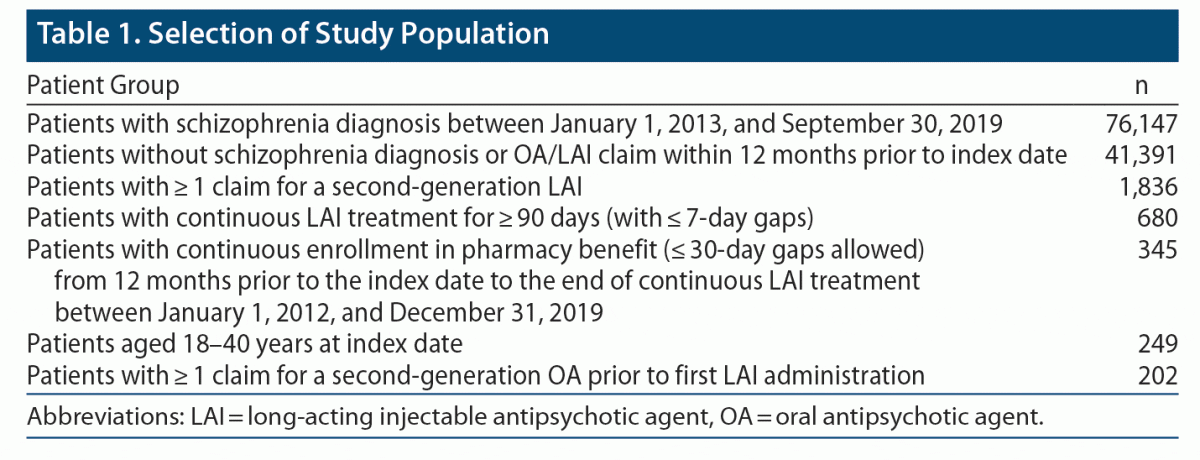 Table 1. Selection of Study Population

| Patient Group | n |
|---|---|
| Patients with schizophrenia diagnosis between January 1, 2013, and September 30, 2019 | 76,147 |
| Patients without schizophrenia diagnosis or OA/LAI claim within 12 months prior to index date | 41,391 |
| Patients with ≥ 1 claim for a second-generation LAI | 1,836 |
| Patients with continuous LAI treatment for ≥ 90 days (with ≤ 7-day gaps) | 680 |
| Patients with continuous enrollment in pharmacy benefit (≤ 30-day gaps allowed) from 12 months prior to the index date to the end of continuous LAI treatment between January 1, 2012, and December 31, 2019 | 345 |
| Patients aged 18–40 years at index date | 249 |
| Patients with ≥ 1 claim for a second-generation OA prior to first LAI administration | 202 |

Abbreviations: LAI = long-acting injectable antipsychotic agent, OA = oral antipsychotic agent.